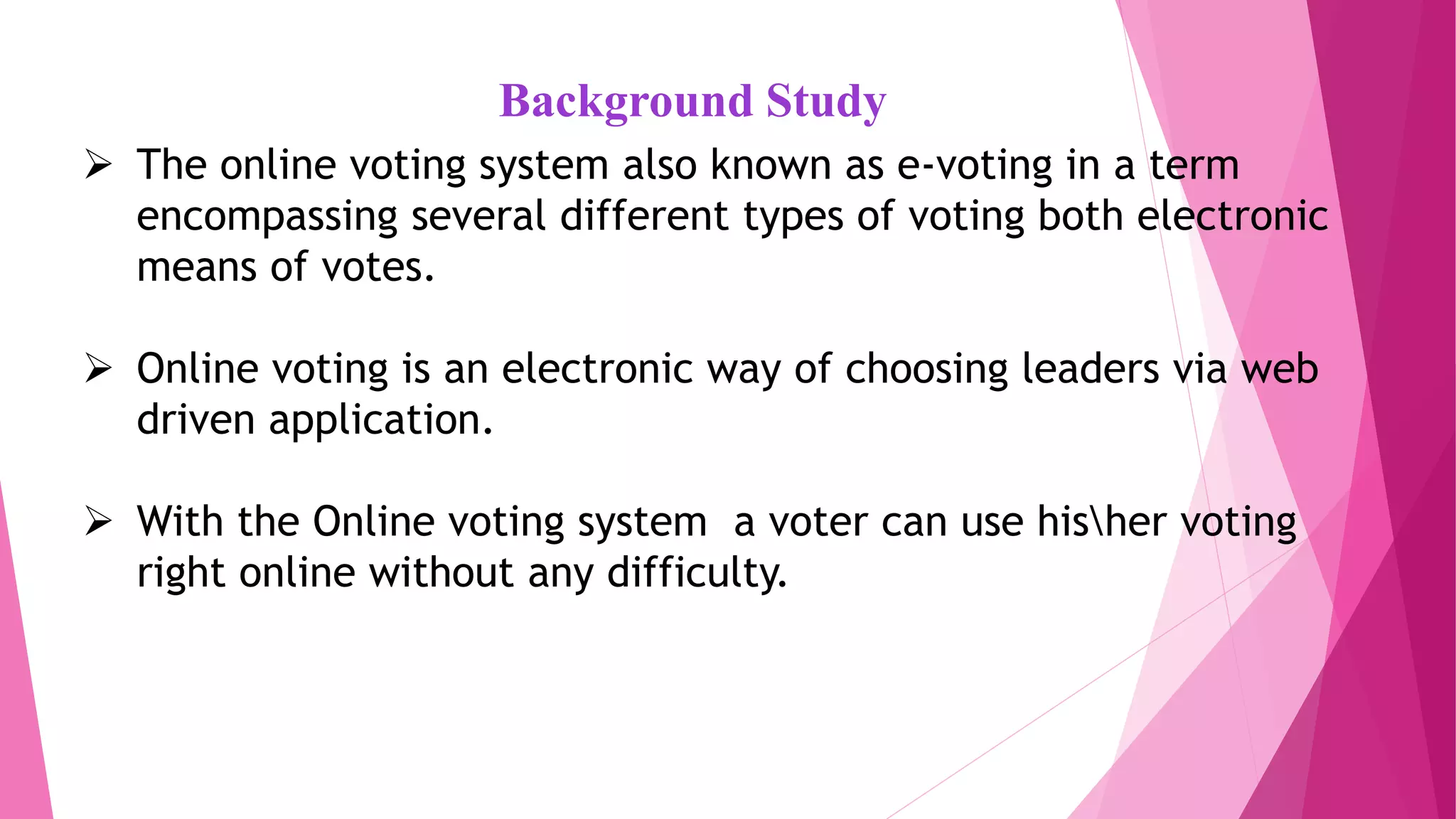 Background Study

➢ The online voting system also known as e-voting in a term encompassing several different types of voting both electronic means of votes.

➢ Online voting is an electronic way of choosing leaders via web driven application.

➢ With the Online voting system a voter can use his\her voting right online without any difficulty.